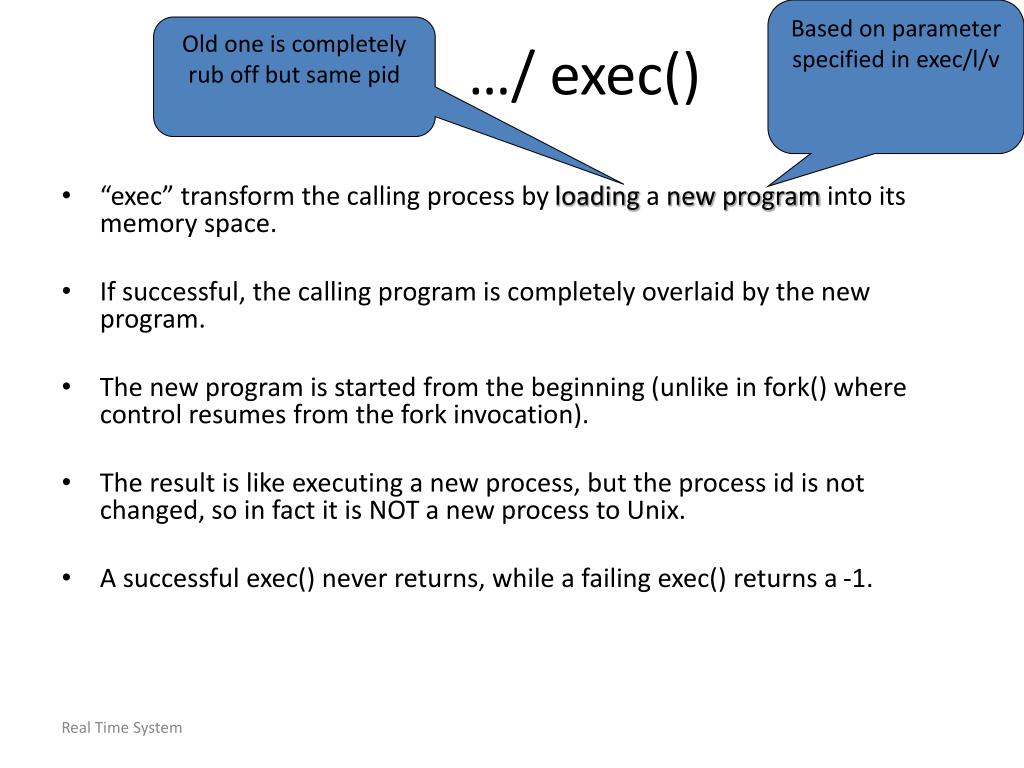 Old one is completely rub off but same pid

…/ exec()

Based on parameter specified in exec/l/v

• “exec” transform the calling process by loading a new program into its memory space.

• If successful, the calling program is completely overlaid by the new program.

• The new program is started from the beginning (unlike in fork() where control resumes from the fork invocation).

• The result is like executing a new process, but the process id is not changed, so in fact it is NOT a new process to Unix.

• A successful exec() never returns, while a failing exec() returns a -1.

Real Time System